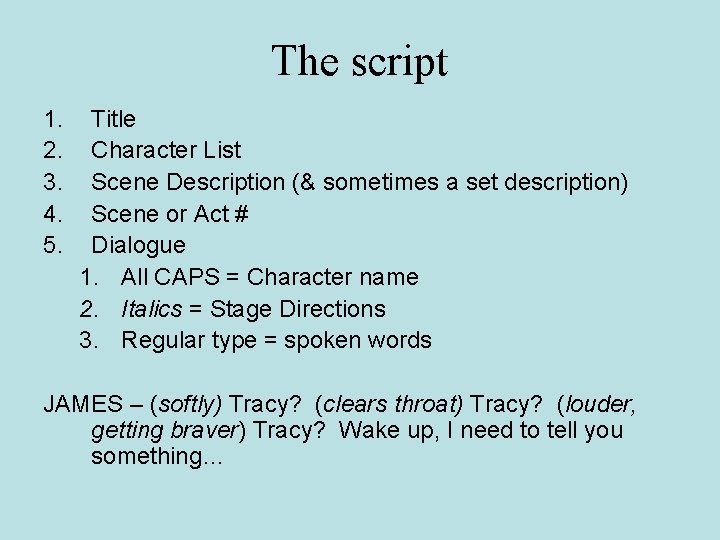 The script

1. Title
2. Character List
3. Scene Description (& sometimes a set description)
4. Scene or Act #
5. Dialogue
   1. All CAPS = Character name
   2. Italics = Stage Directions
   3. Regular type = spoken words

JAMES – (softly) Tracy? (clears throat) Tracy? (louder, getting braver) Tracy? Wake up, I need to tell you something…